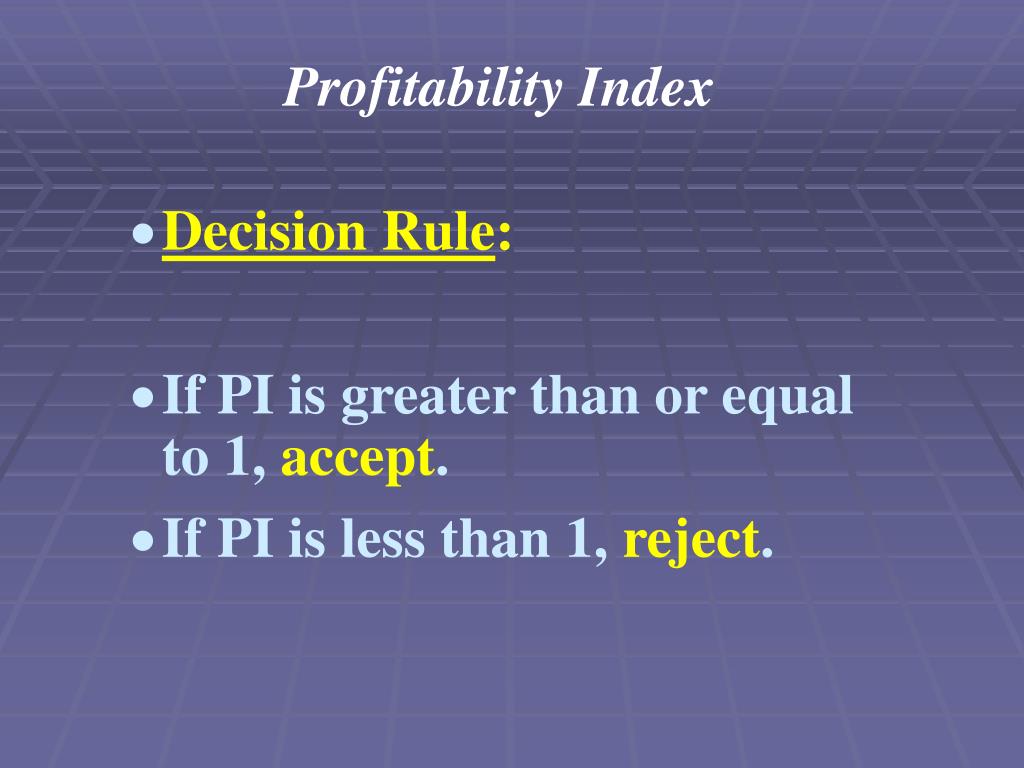 Profitability Index

• Decision Rule:

• If PI is greater than or equal to 1, accept.

• If PI is less than 1, reject.